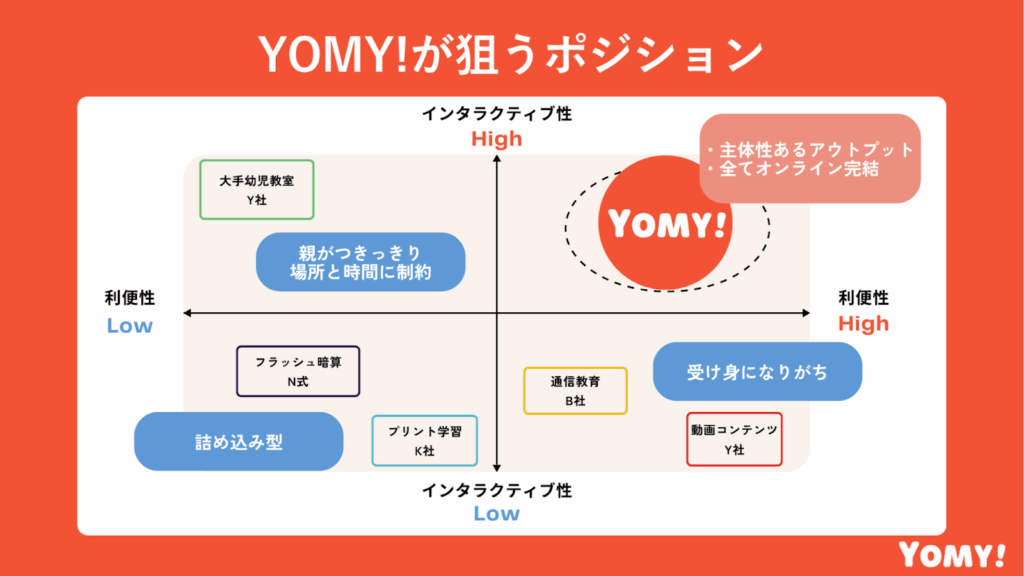 YOMY!が狙うポジション

インタラクティブ性
High

・主体性あるアウトプット
・全てオンライン完結

大手幼児教室
Y社

YOMY!

親がつきっきり
場所と時間に制約

利便性
Low

利便性
High

フラッシュ暗算
N式

通信教育
B社

受け身になりがち

詰め込み型

プリント学習
K社

動画コンテンツ
Y社

インタラクティブ性
Low

YOMY!